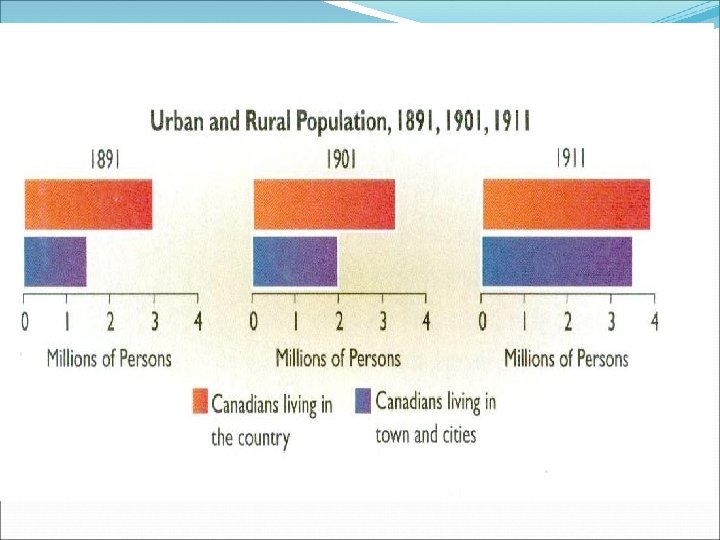 Urban and Rural Population, 1891, 1901, 1911

1891

0 1 2 3 4

Millions of Persons

1901

0 1 2 3 4

Millions of Persons

1911

0 1 2 3 4

Millions of Persons

Canadians living in the country

Canadians living in town and cities